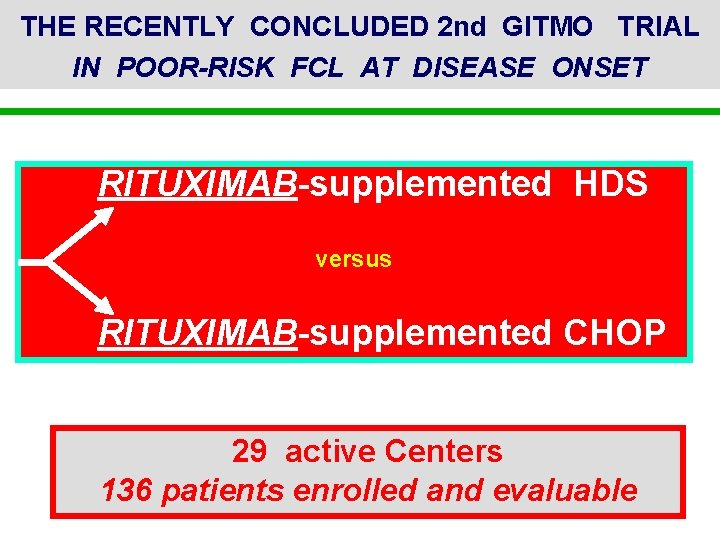 THE RECENTLY CONCLUDED 2nd GITMO TRIAL
IN POOR-RISK FCL AT DISEASE ONSET

RITUXIMAB-supplemented HDS

versus

RITUXIMAB-supplemented CHOP

29 active Centers
136 patients enrolled and evaluable